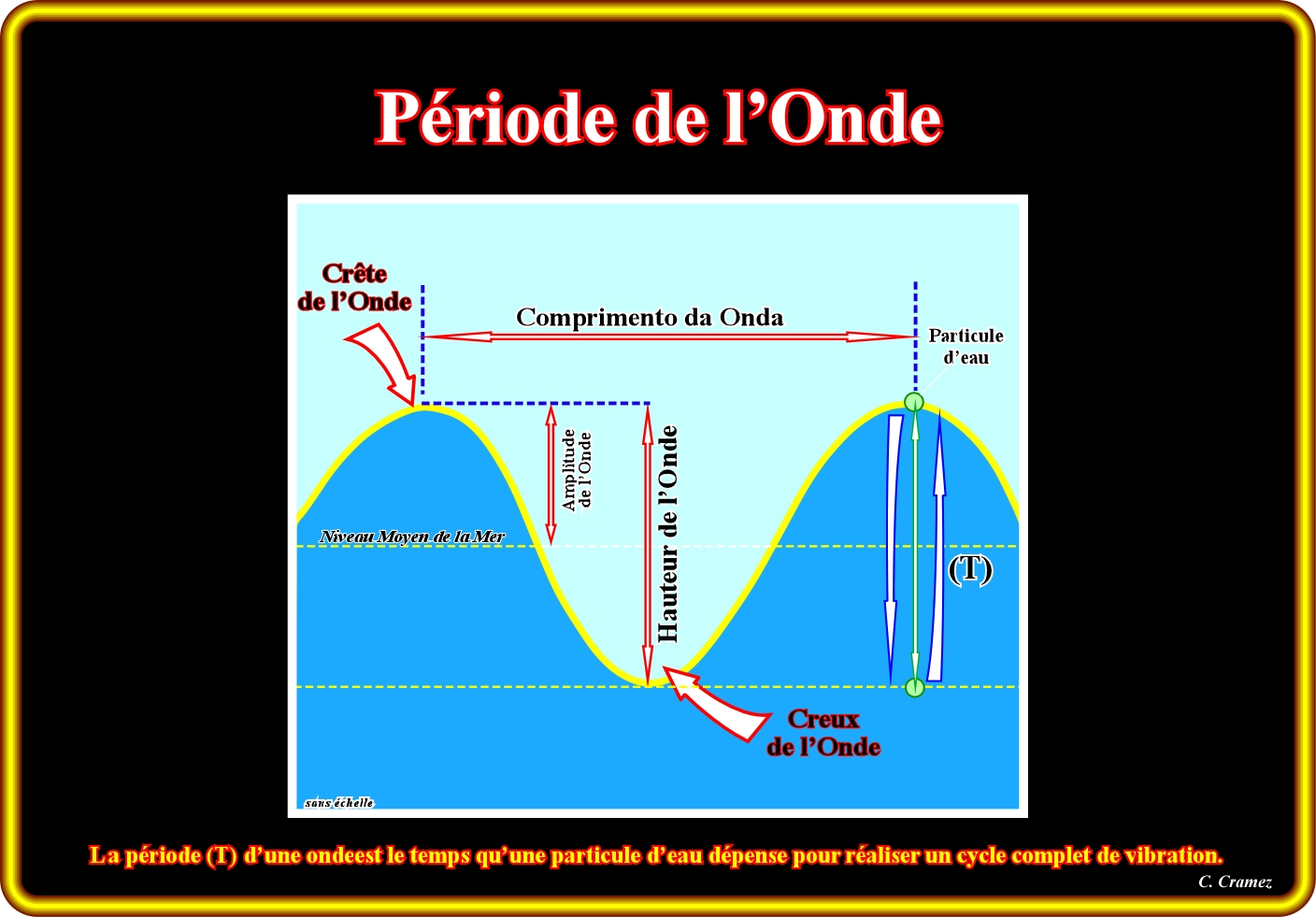 Période de l'Onde

Crête de l'Onde

Comprimento da Onda

Particule d'eau

Amplitude de l'Onde

Hauteur de l'Onde

Niveau Moyen de la Mer

(T)

Creux de l'Onde

sans échelle

La période (T) d'une ondeest le temps qu'une particule d'eau dépense pour réaliser un cycle complet de vibration.

C. Cramez